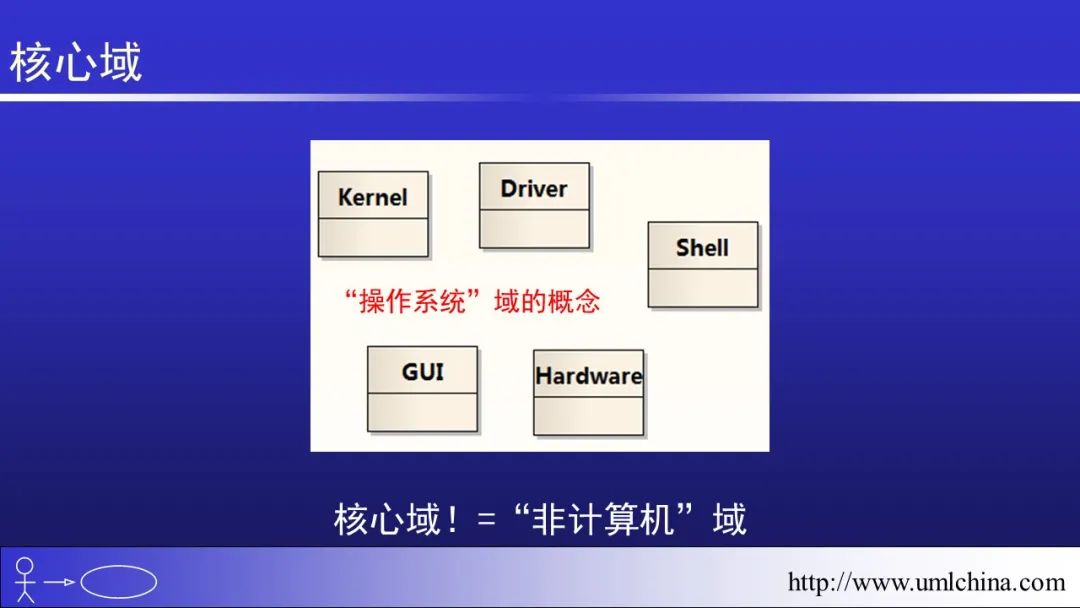 核心域

Kernel

Driver

Shell

“操作系统”域的概念

GUI

Hardware

核心域！=“非计算机”域

http://www.umlchina.com